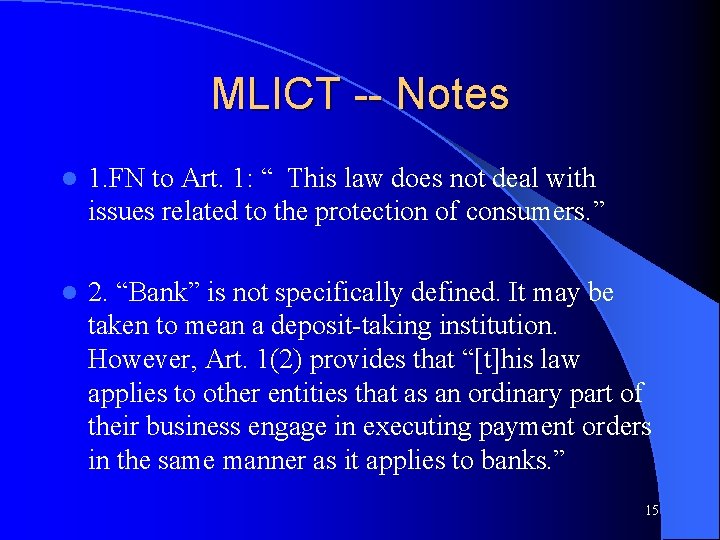 MLICT -- Notes

1.FN to Art. 1: “ This law does not deal with issues related to the protection of consumers.”

2. “Bank” is not specifically defined. It may be taken to mean a deposit-taking institution. However, Art. 1(2) provides that “[t]his law applies to other entities that as an ordinary part of their business engage in executing payment orders in the same manner as it applies to banks.”

15